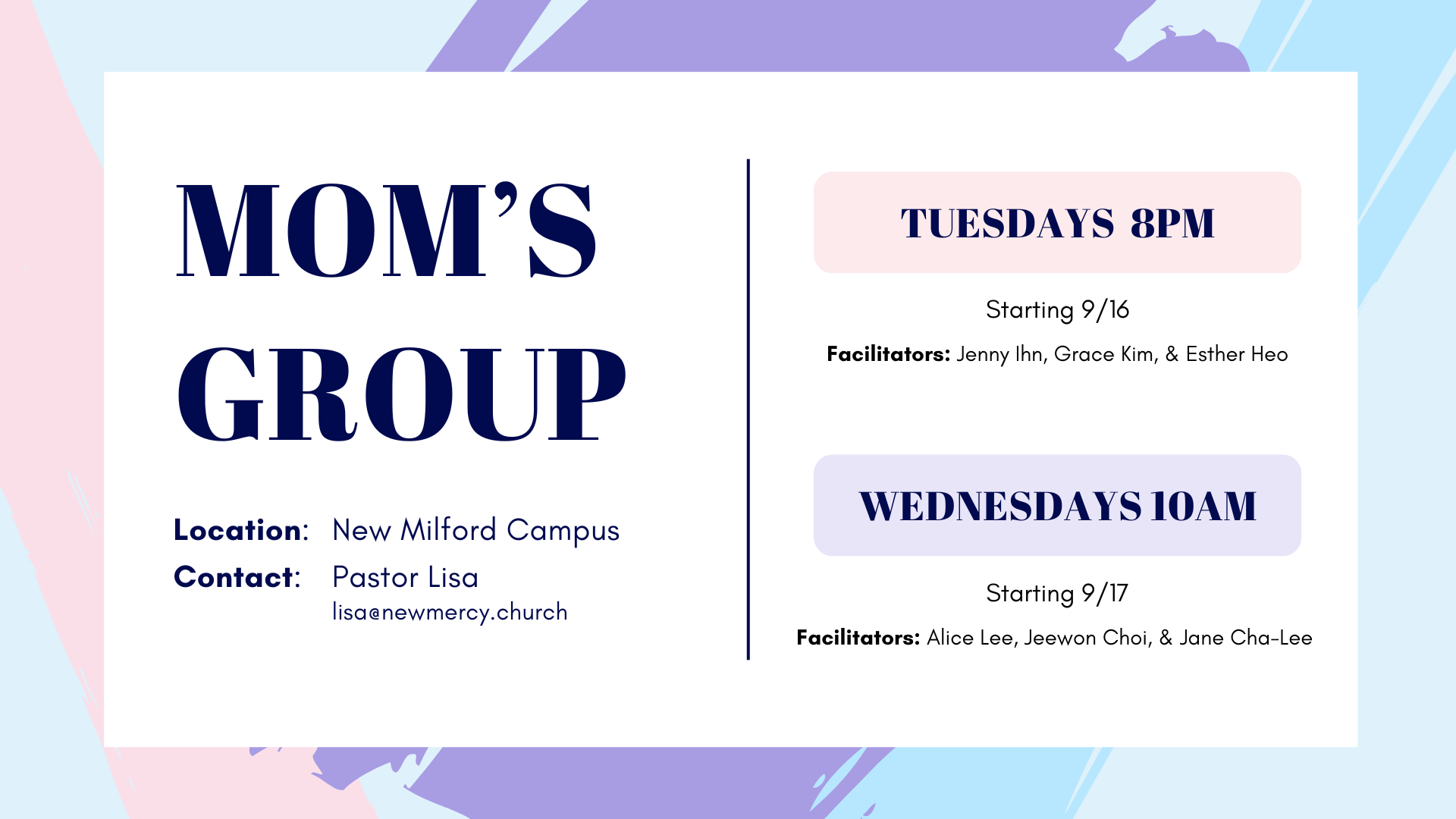 MOM'S GROUP

Location: New Milford Campus

Contact: Pastor Lisa
lisa@newmercy.church

TUESDAYS 8PM

Starting 9/16

Facilitators: Jenny Ihn, Grace Kim, & Esther Heo

WEDNESDAYS 10AM

Starting 9/17

Facilitators: Alice Lee, Jeewon Choi, & Jane Cha-Lee